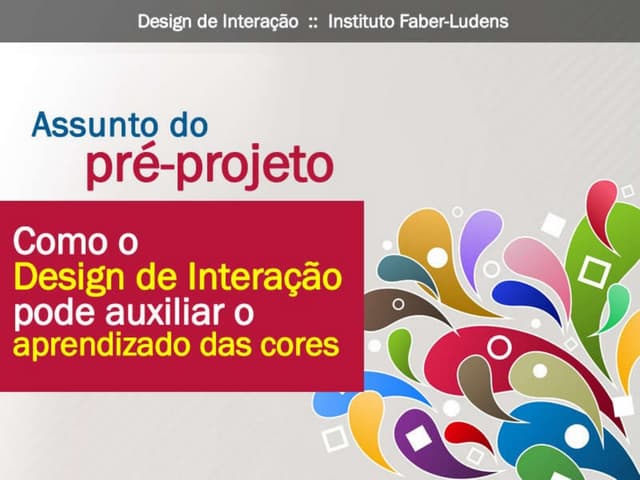 Design de Interação :: Instituto Faber-Ludens

Assunto do
pré-projeto

Como o
Design de Interação
pode auxiliar o
aprendizado das cores